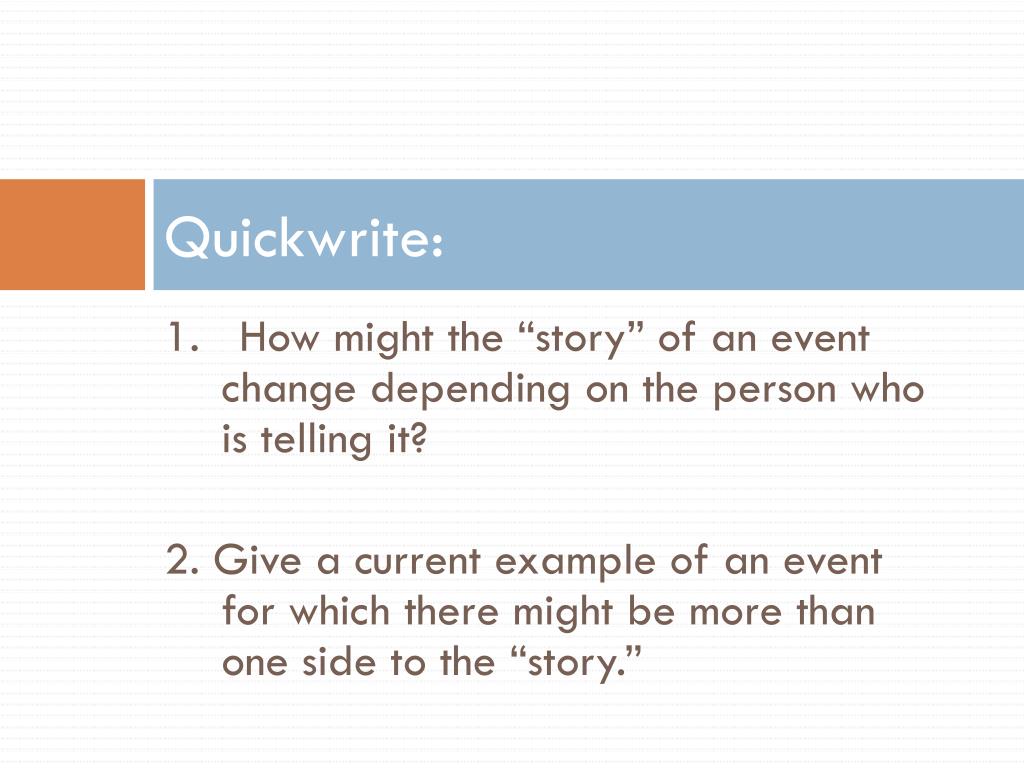 Quickwrite:

1. How might the “story” of an event change depending on the person who is telling it?

2. Give a current example of an event for which there might be more than one side to the “story.”